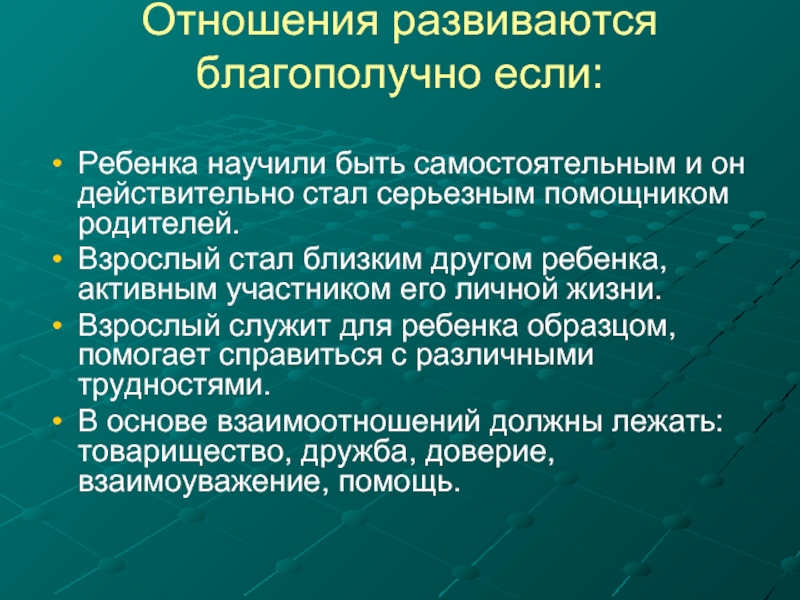 Отношения развиваются благополучно если:

• Ребенка научили быть самостоятельным и он действительно стал серьезным помощником родителей.
• Взрослый стал близким другом ребенка, активным участником его личной жизни.
• Взрослый служит для ребенка образцом, помогает справиться с различными трудностями.
• В основе взаимоотношений должны лежать: товарищество, дружба, доверие, взаимоуважение, помощь.